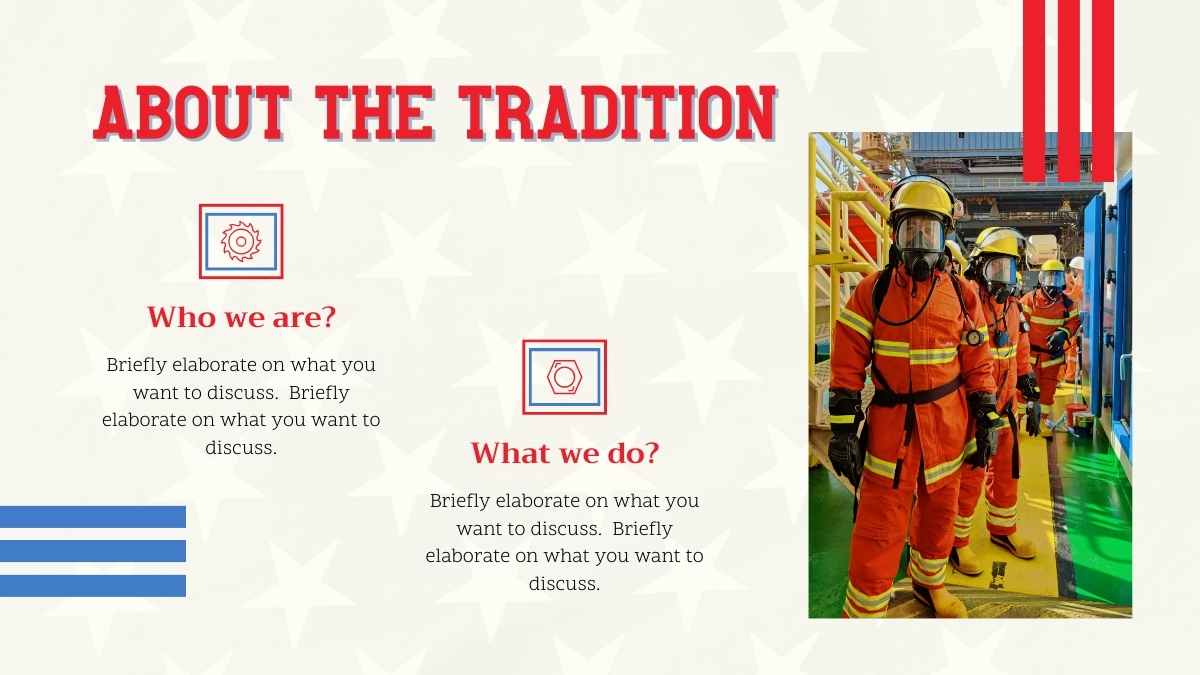 ABOUT THE TRADITION

Who we are?

Briefly elaborate on what you want to discuss.  Briefly elaborate on what you want to discuss.

What we do?

Briefly elaborate on what you want to discuss.  Briefly elaborate on what you want to discuss.